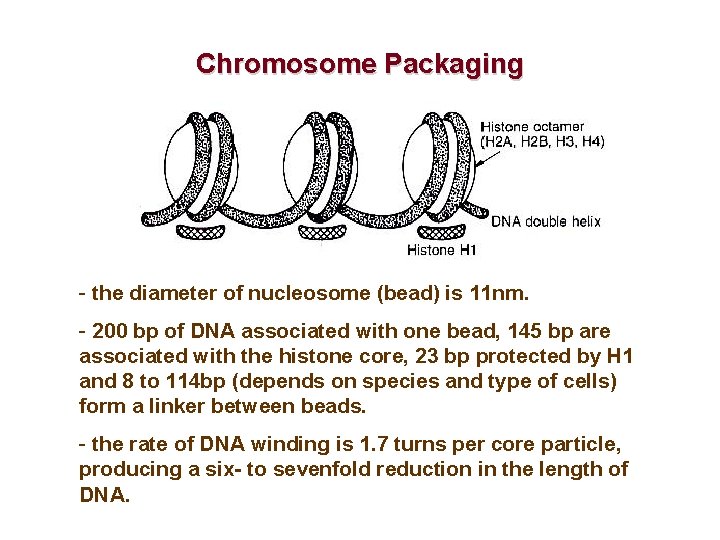 Chromosome Packaging

Histone octamer (H2A, H2B, H3, H4)

DNA double helix

Histone H1

- the diameter of nucleosome (bead) is 11nm.

- 200 bp of DNA associated with one bead, 145 bp are associated with the histone core, 23 bp protected by H1 and 8 to 114bp (depends on species and type of cells) form a linker between beads.

- the rate of DNA winding is 1.7 turns per core particle, producing a six- to sevenfold reduction in the length of DNA.